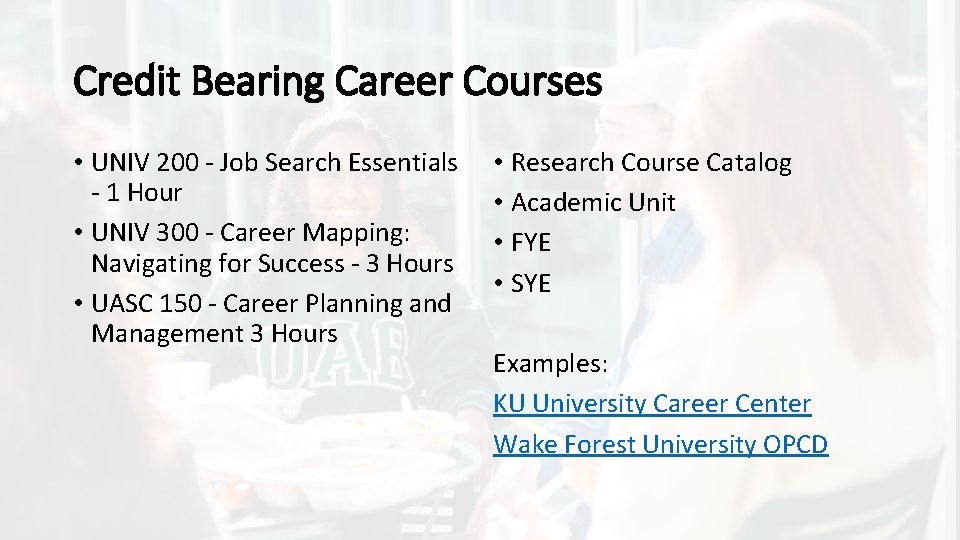 Credit Bearing Career Courses

• UNIV 200 - Job Search Essentials - 1 Hour
• UNIV 300 - Career Mapping: Navigating for Success - 3 Hours
• UASC 150 - Career Planning and Management 3 Hours

• Research Course Catalog
• Academic Unit
• FYE
• SYE

Examples:
KU University Career Center
Wake Forest University OPCD